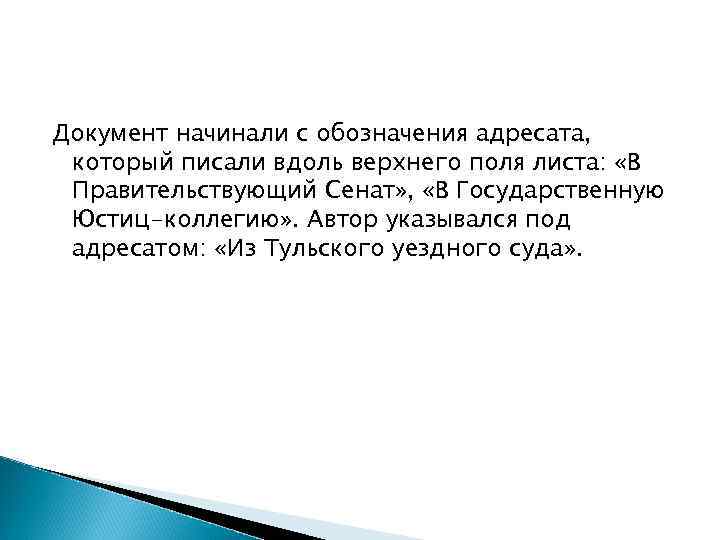 Документ начинали с обозначения адресата, который писали вдоль верхнего поля листа: «В Правительствующий Сенат», «В Государственную Юстиц-коллегию». Автор указывался под адресатом: «Из Тульского уездного суда».